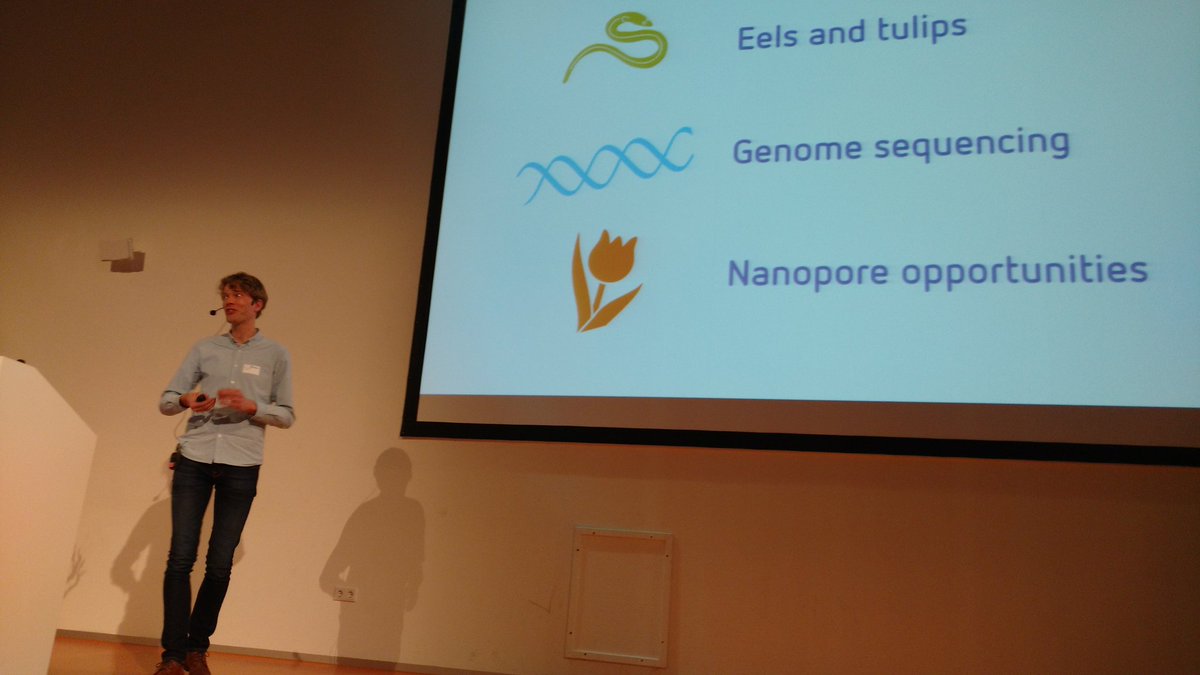 Eels and tulips

Genome sequencing

Nanopore opportunities